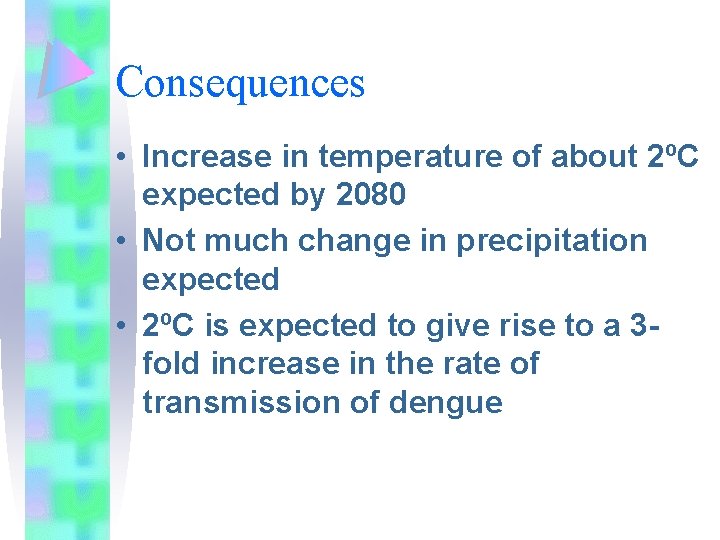 Consequences

• Increase in temperature of about 2ºC expected by 2080

• Not much change in precipitation expected

• 2ºC is expected to give rise to a 3-fold increase in the rate of transmission of dengue